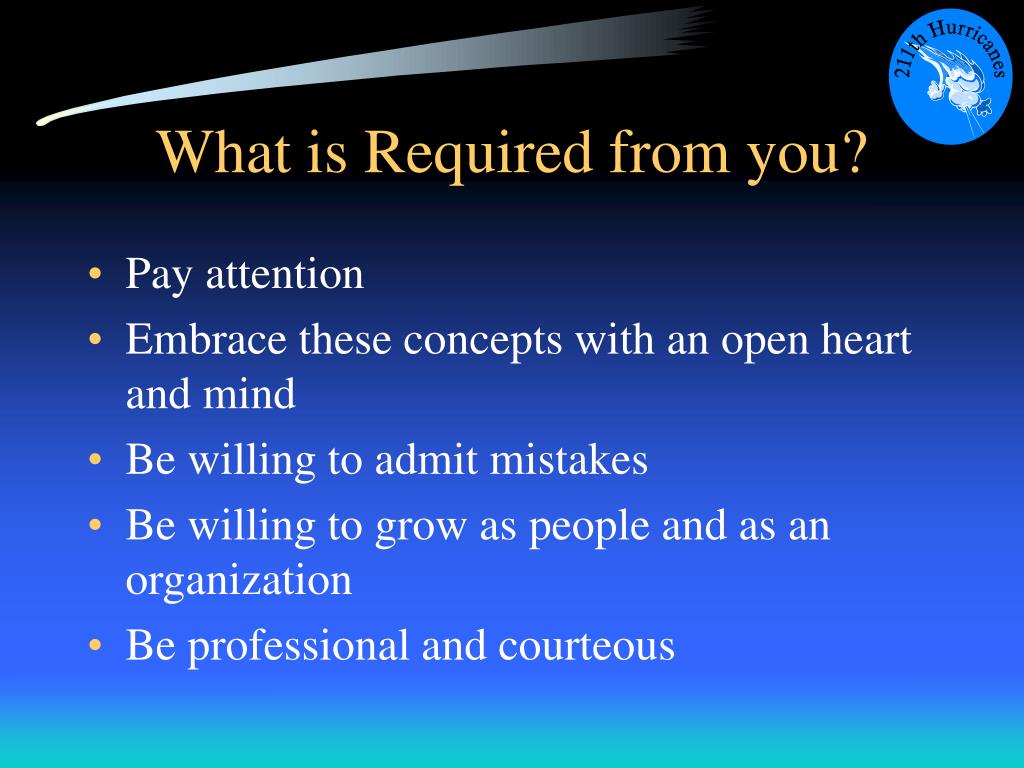 211th Hurricanes

What is Required from you?

• Pay attention
• Embrace these concepts with an open heart and mind
• Be willing to admit mistakes
• Be willing to grow as people and as an organization
• Be professional and courteous